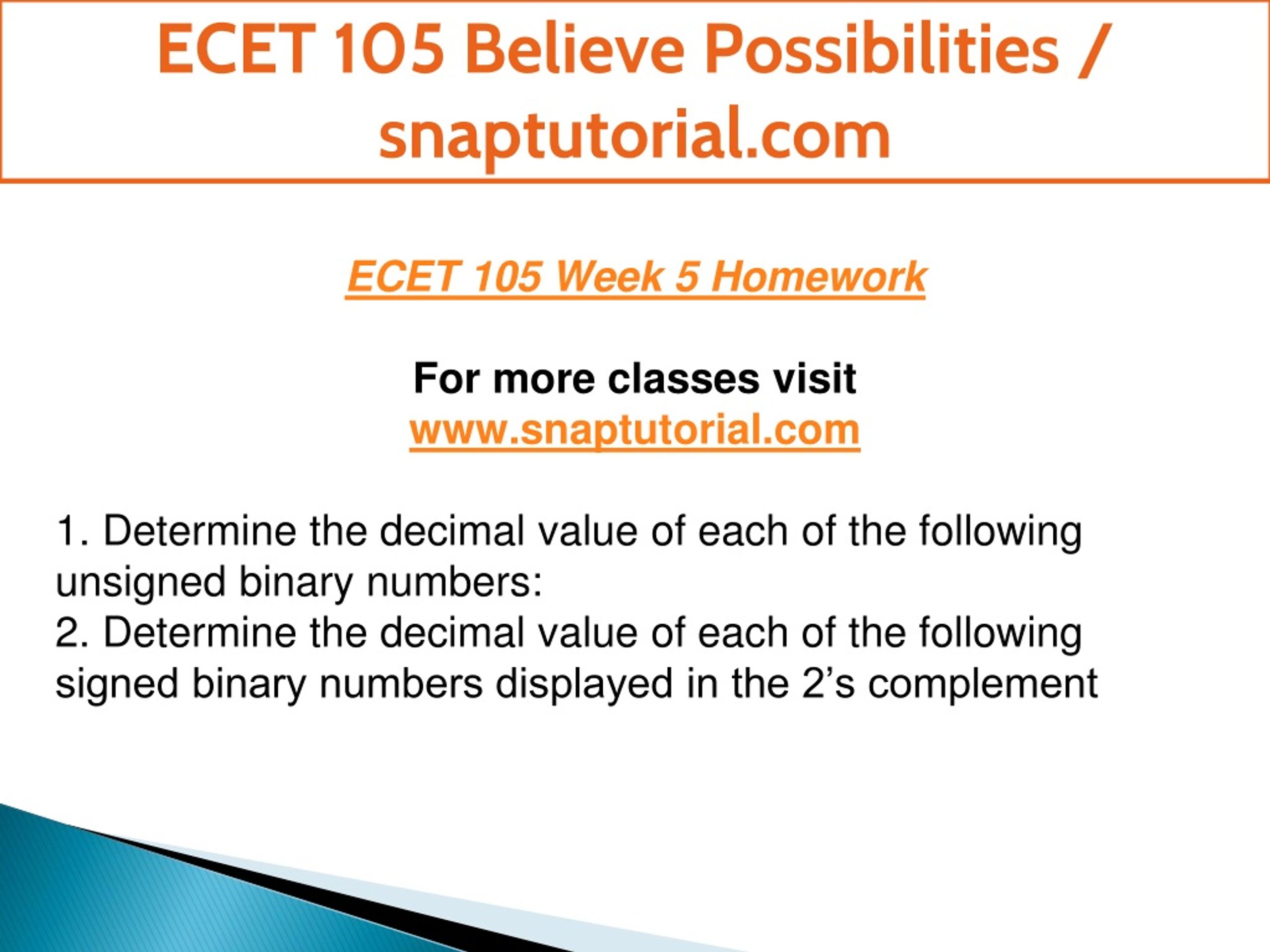 ECET 105 Believe Possibilities / snaptutorial.com

ECET 105 Week 5 Homework

For more classes visit
www.snaptutorial.com

1. Determine the decimal value of each of the following unsigned binary numbers:
2. Determine the decimal value of each of the following signed binary numbers displayed in the 2’s complement